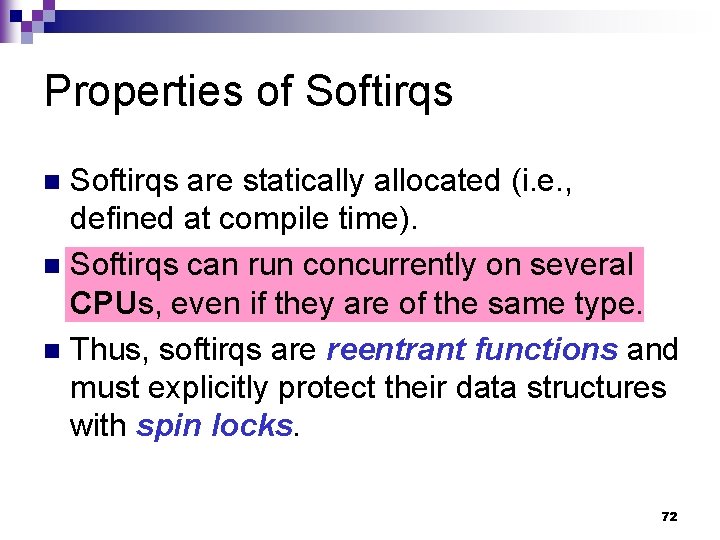 Properties of Softirqs

Softirqs are statically allocated (i.e., defined at compile time).

Softirqs can run concurrently on several CPUs, even if they are of the same type.

Thus, softirqs are reentrant functions and must explicitly protect their data structures with spin locks.

72